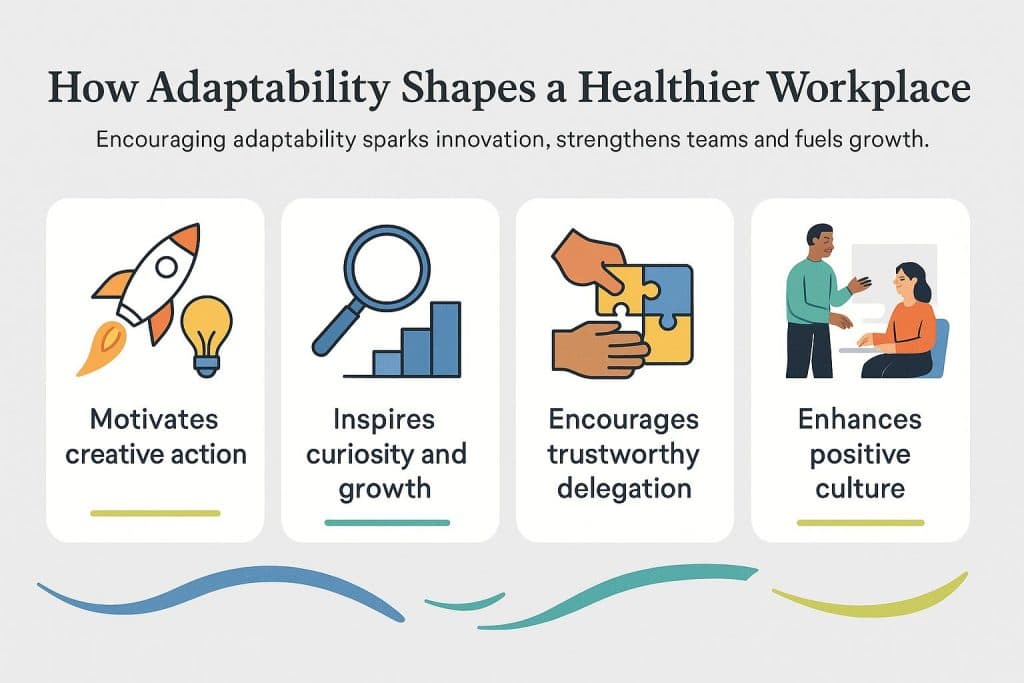 How Adaptability Shapes a Healthier Workplace

Encouraging adaptability sparks innovation, strengthens teams and fuels growth.

Motivates creative action

Inspires curiosity and growth

Encourages trustworthy delegation

Enhances positive culture